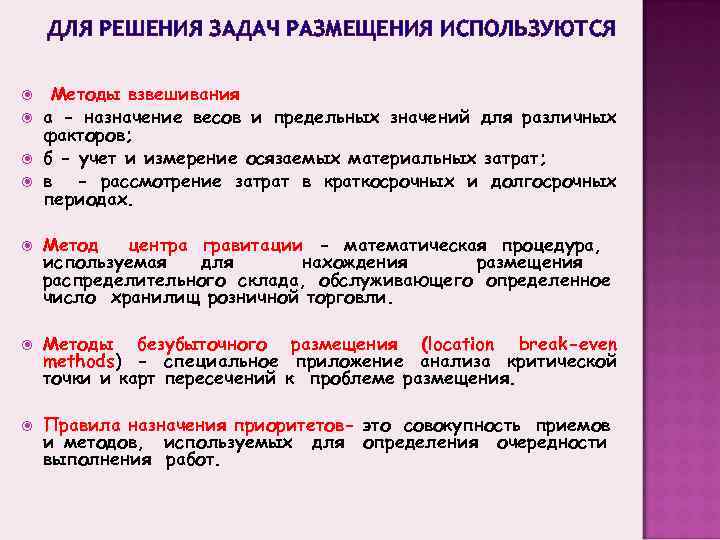 ДЛЯ РЕШЕНИЯ ЗАДАЧ РАЗМЕЩЕНИЯ ИСПОЛЬЗУЮТСЯ

Методы взвешивания

а - назначение весов и предельных значений для различных факторов;

б - учет и измерение осязаемых материальных затрат;

в - рассмотрение затрат в краткосрочных и долгосрочных периодах.

Метод центра гравитации - математическая процедура, используемая для нахождения размещения распределительного склада, обслуживающего определенное число хранилищ розничной торговли.

Методы безубыточного размещения (location break-even methods) - специальное приложение анализа критической точки и карт пересечений к проблеме размещения.

Правила назначения приоритетов- это совокупность приемов и методов, используемых для определения очередности выполнения работ.